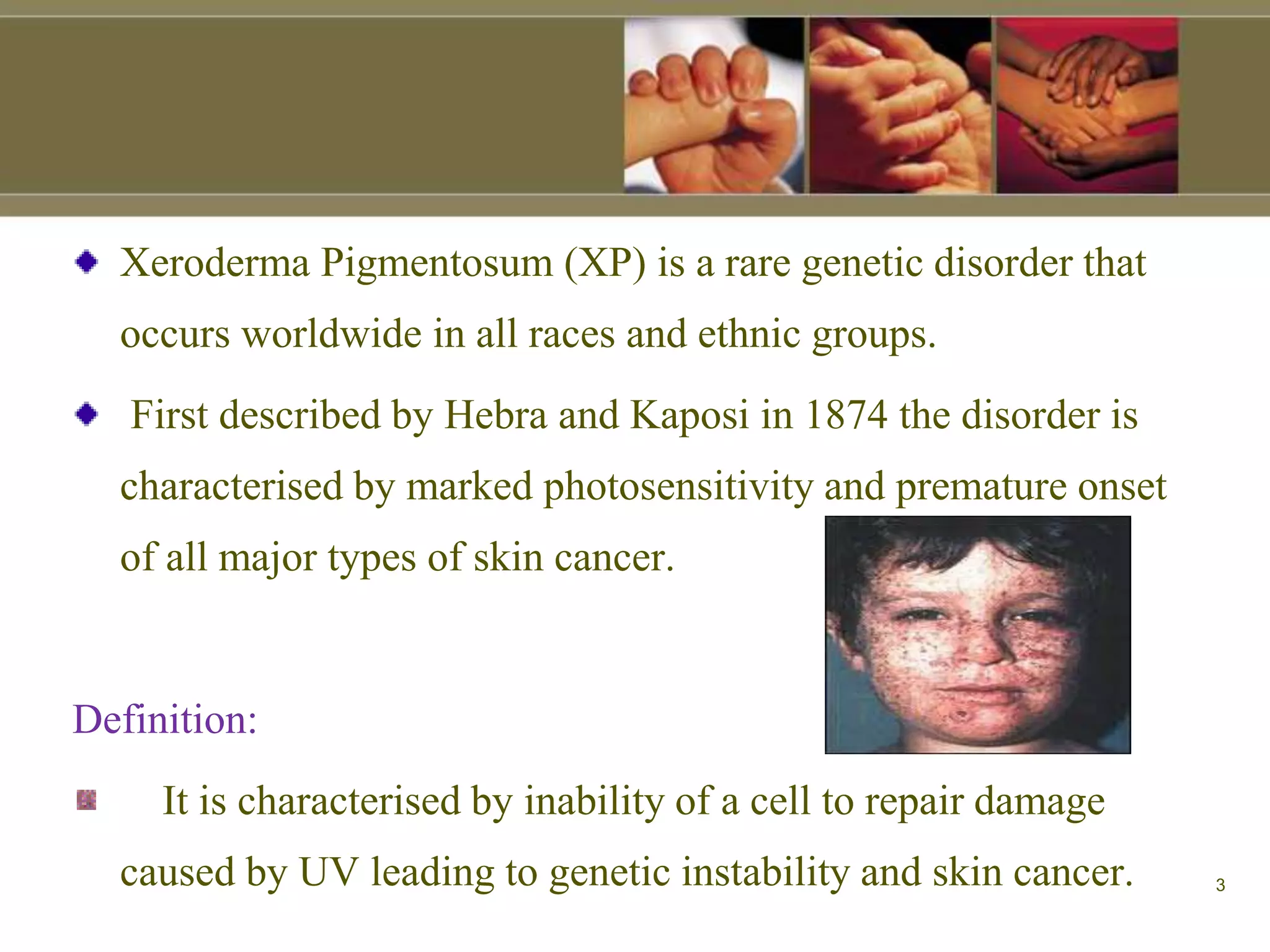 Xeroderma Pigmentosum (XP) is a rare genetic disorder that occurs worldwide in all races and ethnic groups.

First described by Hebra and Kaposi in 1874 the disorder is characterised by marked photosensitivity and premature onset of all major types of skin cancer.

Definition:

It is characterised by inability of a cell to repair damage caused by UV leading to genetic instability and skin cancer.

3